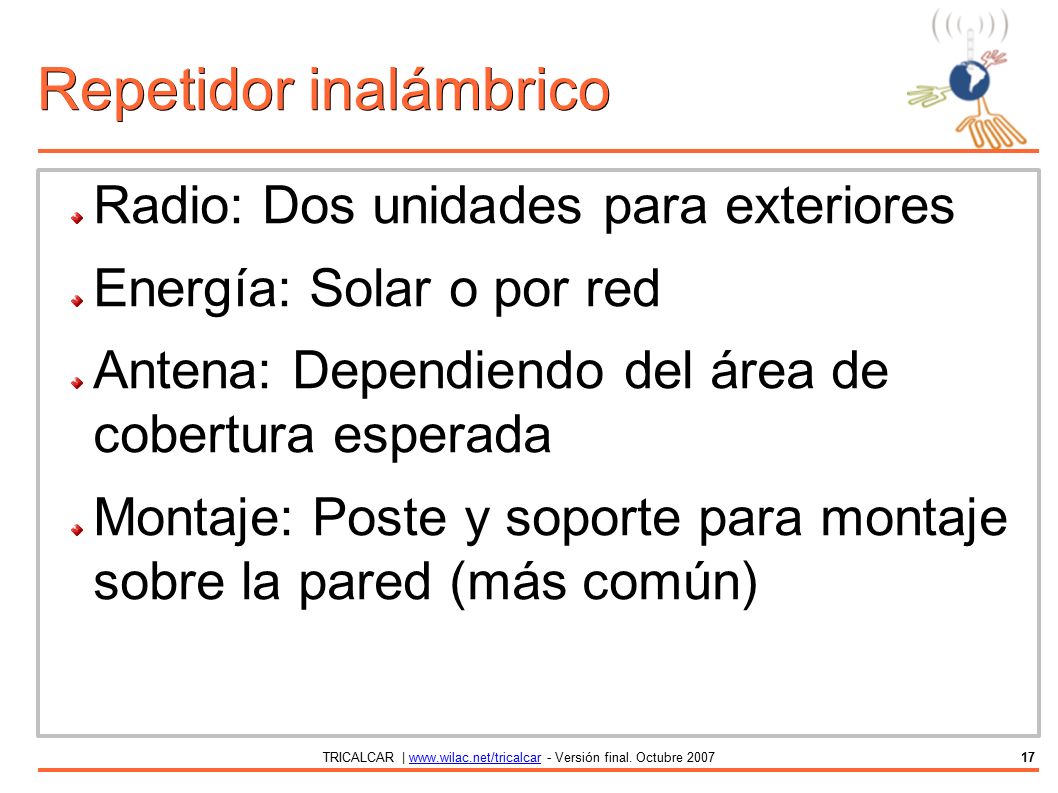 Repetidor inalámbrico

Radio: Dos unidades para exteriores

Energía: Solar o por red

Antena: Dependiendo del área de cobertura esperada

Montaje: Poste y soporte para montaje sobre la pared (más común)

TRICALCAR | www.wilac.net/tricalcar - Versión final. Octubre 2007 17